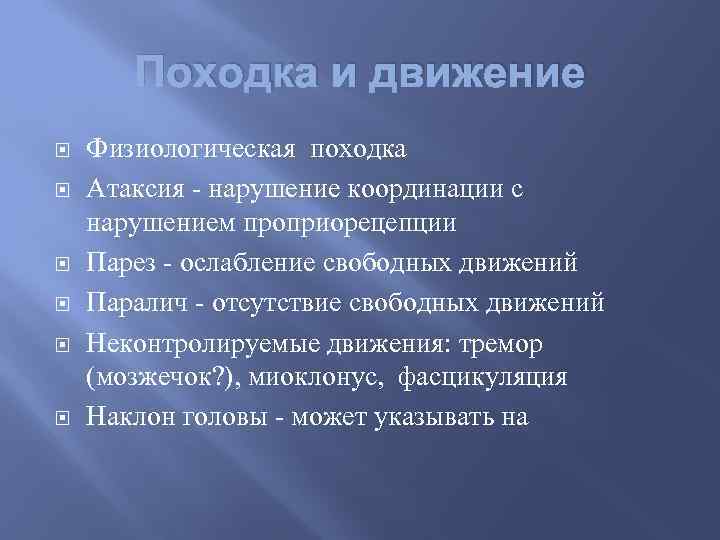 Походка и движение

Физиологическая походка

Атаксия - нарушение координации с нарушением проприорецепции

Парез - ослабление свободных движений

Паралич - отсутствие свободных движений

Неконтролируемые движения: тремор (мозжечок?), миоклонус, фасцикуляция

Наклон головы - может указывать на